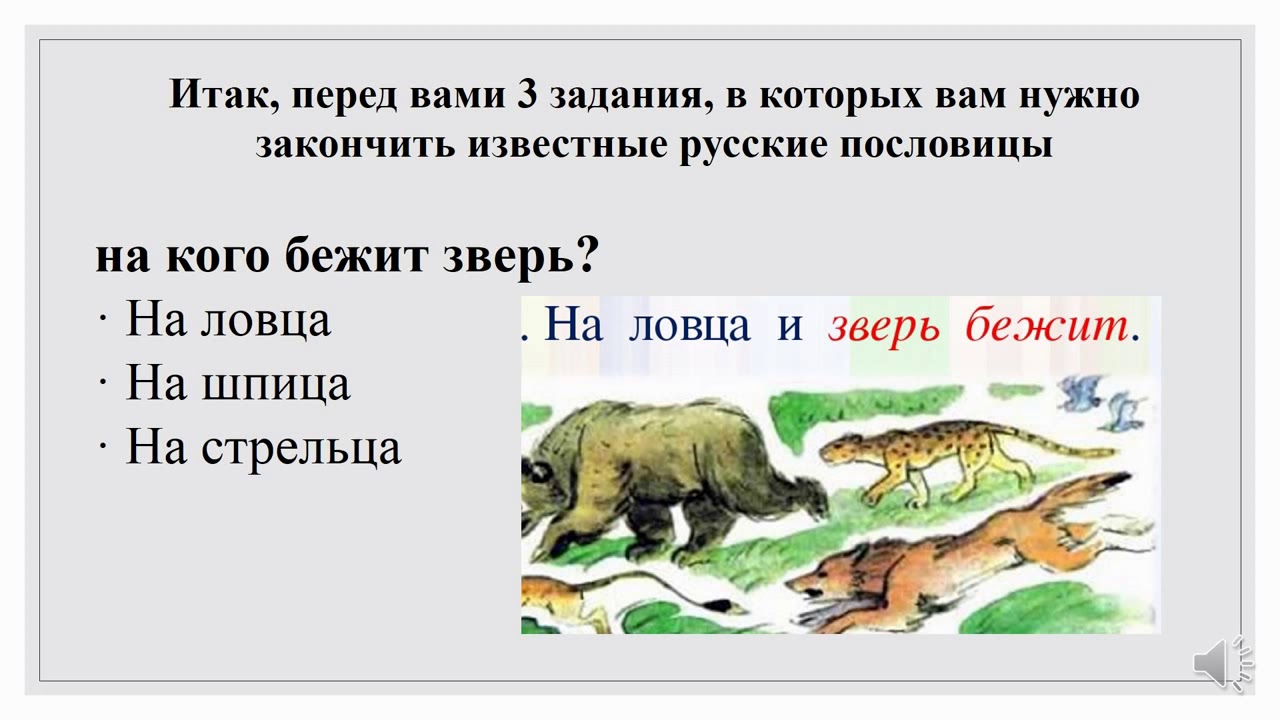 Итак, перед вами 3 задания, в которых вам нужно закончить известные русские пословицы

на кого бежит зверь?
· На ловца
· На шпица
· На стрельца

. На ловца и зверь бежит.